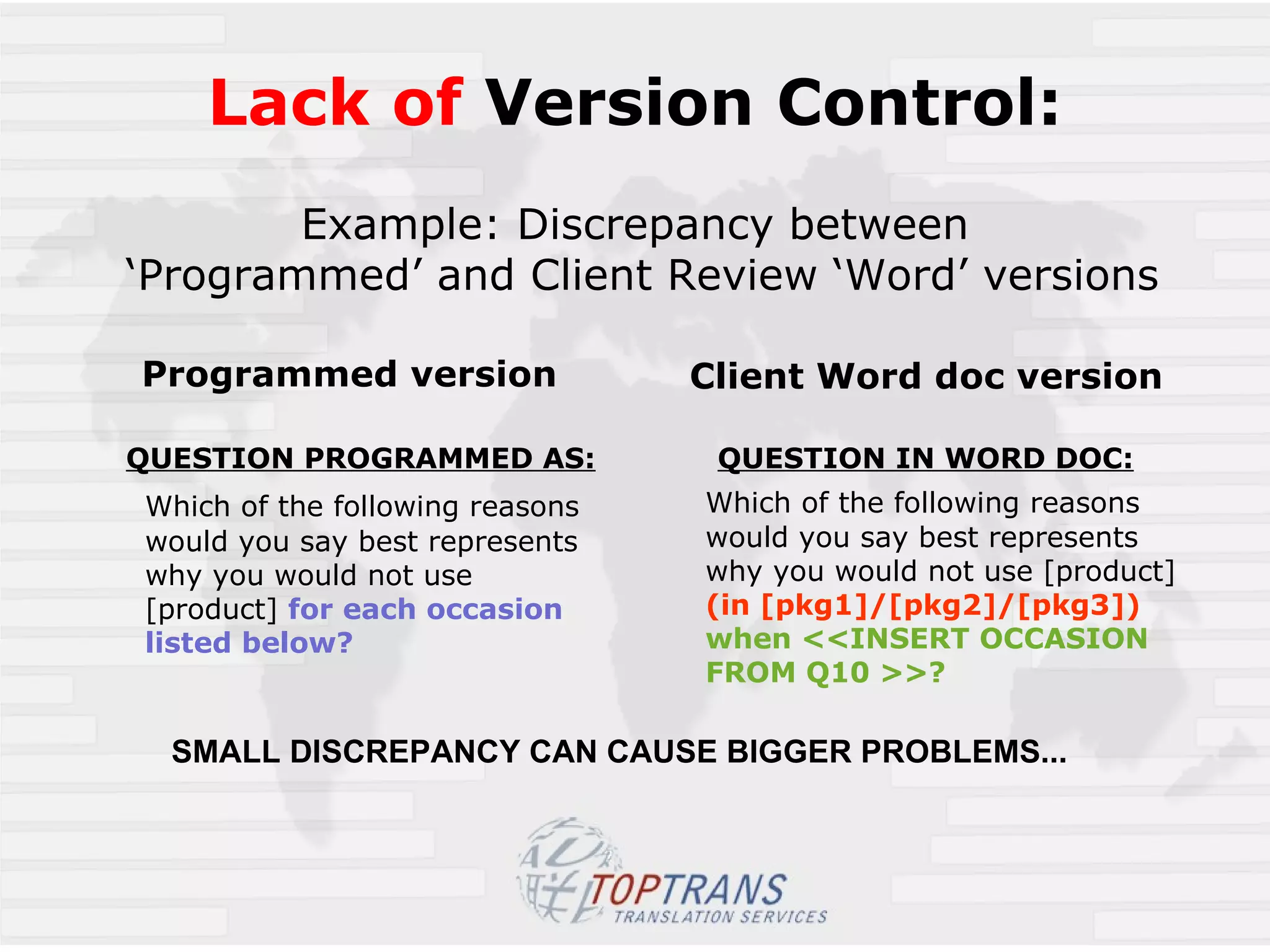 Lack of Version Control:

Example: Discrepancy between 'Programmed' and Client Review 'Word' versions

Programmed version

QUESTION PROGRAMMED AS:

Which of the following reasons would you say best represents why you would not use [product] for each occasion listed below?

Client Word doc version

QUESTION IN WORD DOC:

Which of the following reasons would you say best represents why you would not use [product] (in [pkg1]/[pkg2]/[pkg3]) when <<INSERT OCCASION FROM Q10 >>?

SMALL DISCREPANCY CAN CAUSE BIGGER PROBLEMS...

TOPTRANS
TRANSLATION SERVICES